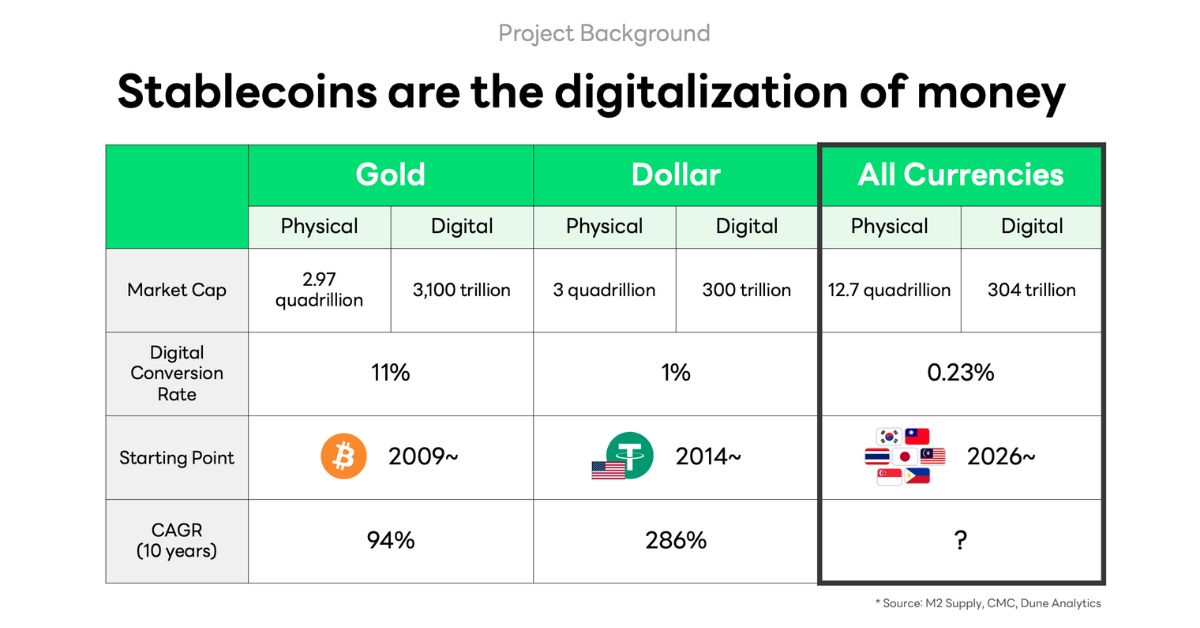 Project Background

Stablecoins are the digitalization of money

| | Gold | | Dollar | | All Currencies | |
|---|---|---|---|---|---|---|
| | Physical | Digital | Physical | Digital | Physical | Digital |
| Market Cap | 2.97 quadrillion | 3,100 trillion | 3 quadrillion | 300 trillion | 12.7 quadrillion | 304 trillion |
| Digital Conversion Rate | 11% | | 1% | | 0.23% | |
| Starting Point | 2009~ | | 2014~ | | 2026~ | |
| CAGR (10 years) | 94% | | 286% | | ? | |

* Source: M2 Supply, CMC, Dune Analytics